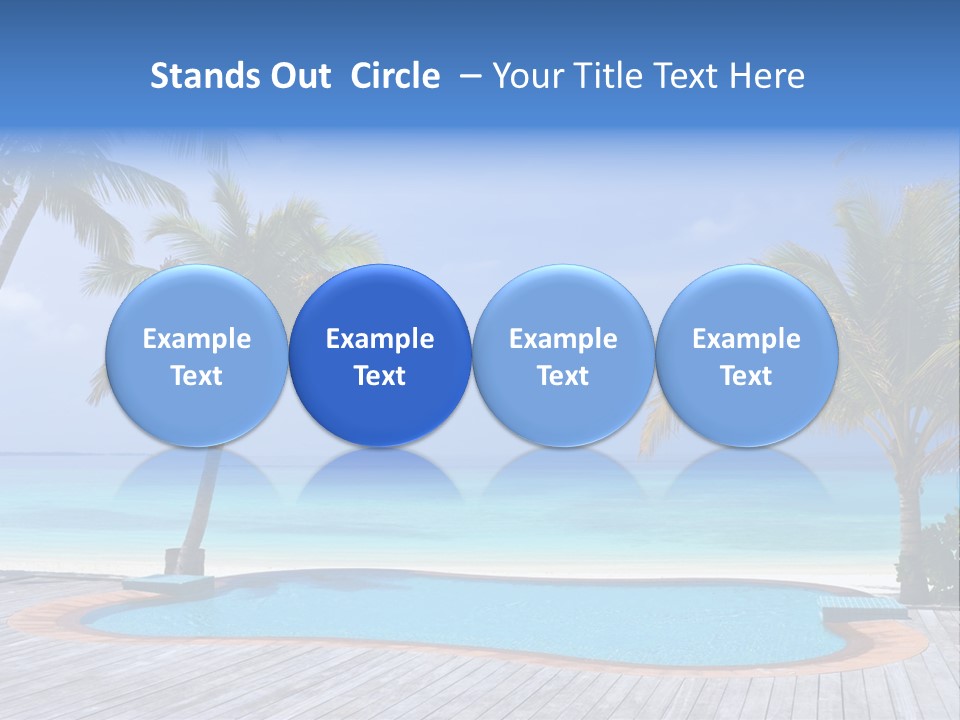 Stands Out Circle – Your Title Text Here

Example Text

Example Text

Example Text

Example Text